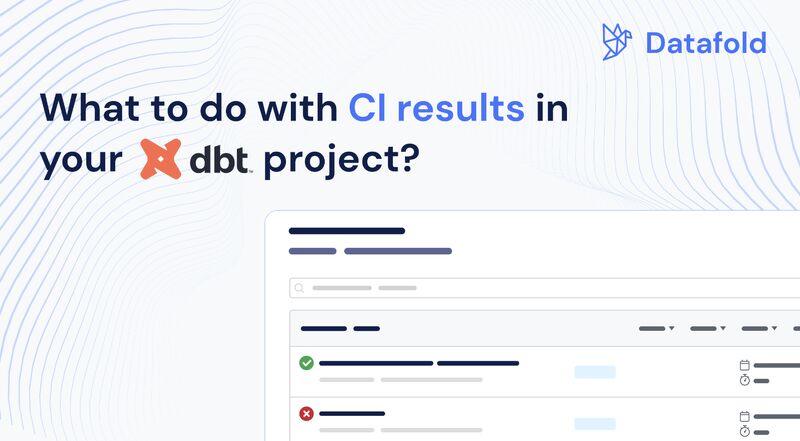 Datafold

What to do with CI results in your dbt project?